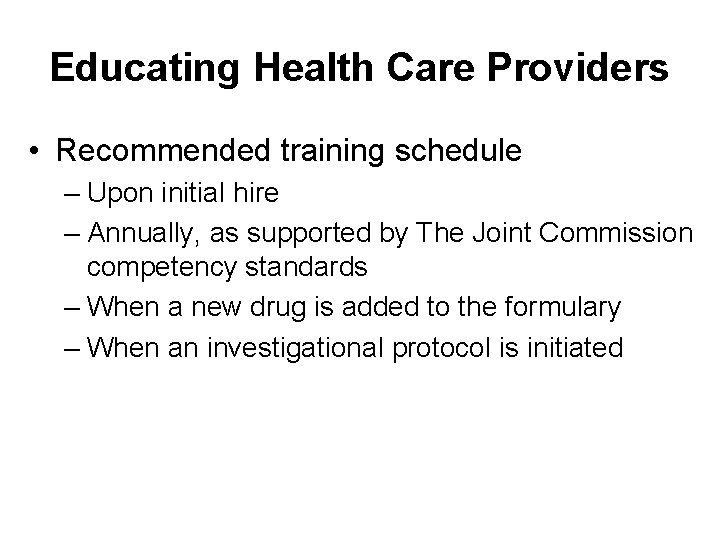 Educating Health Care Providers

• Recommended training schedule
  – Upon initial hire
  – Annually, as supported by The Joint Commission competency standards
  – When a new drug is added to the formulary
  – When an investigational protocol is initiated